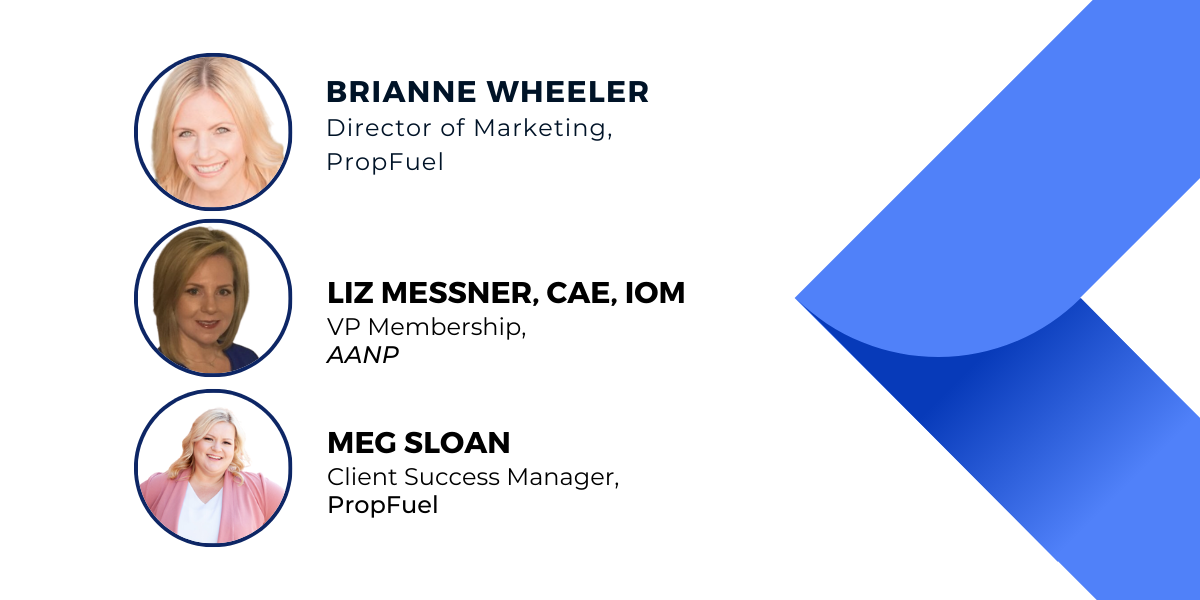 BRIANNE WHEELER
Director of Marketing, PropFuel

LIZ MESSNER, CAE, IOM
VP Membership, AANP

MEG SLOAN
Client Success Manager, PropFuel